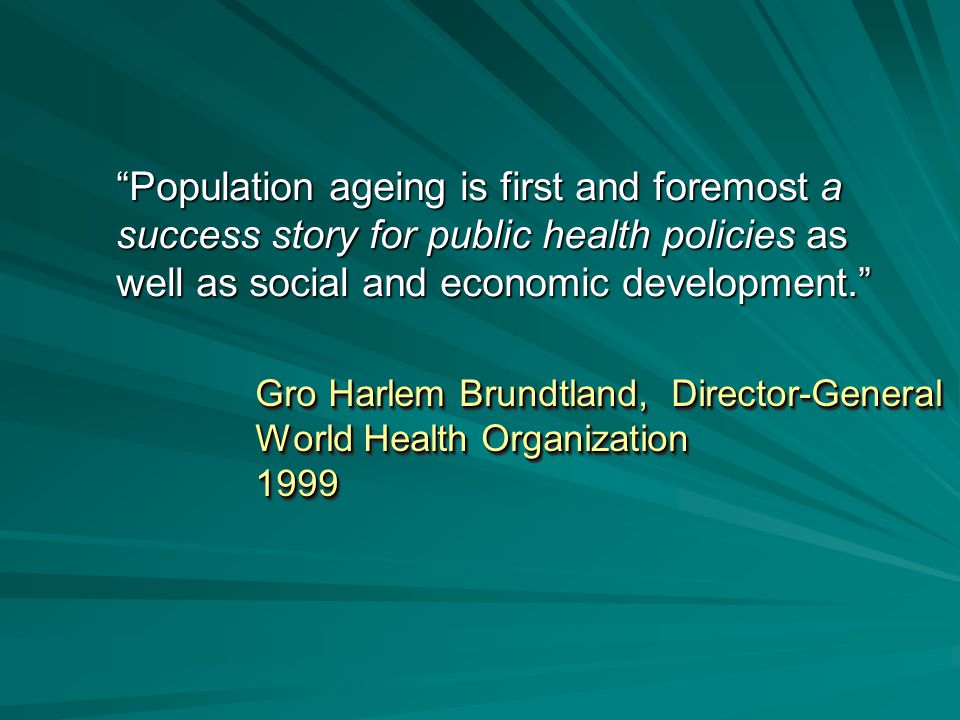 “Population ageing is first and foremost a success story for public health policies as well as social and economic development.”

Gro Harlem Brundtland, Director-General
World Health Organization
1999